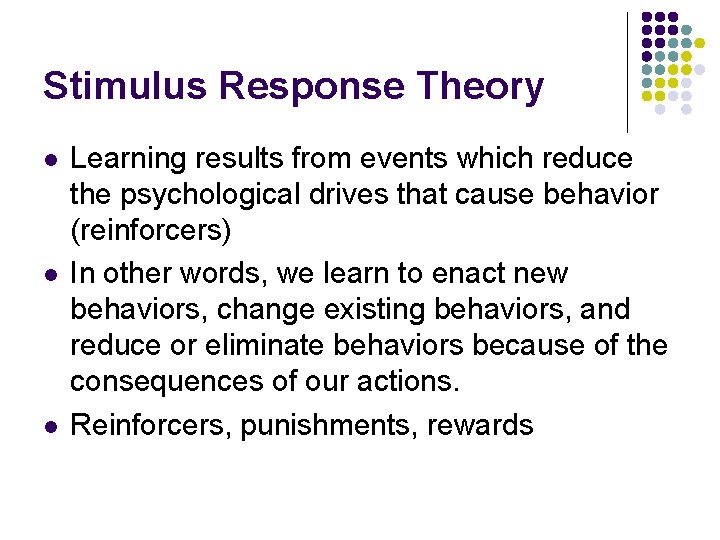 Stimulus Response Theory

- Learning results from events which reduce the psychological drives that cause behavior (reinforcers)
- In other words, we learn to enact new behaviors, change existing behaviors, and reduce or eliminate behaviors because of the consequences of our actions.
- Reinforcers, punishments, rewards